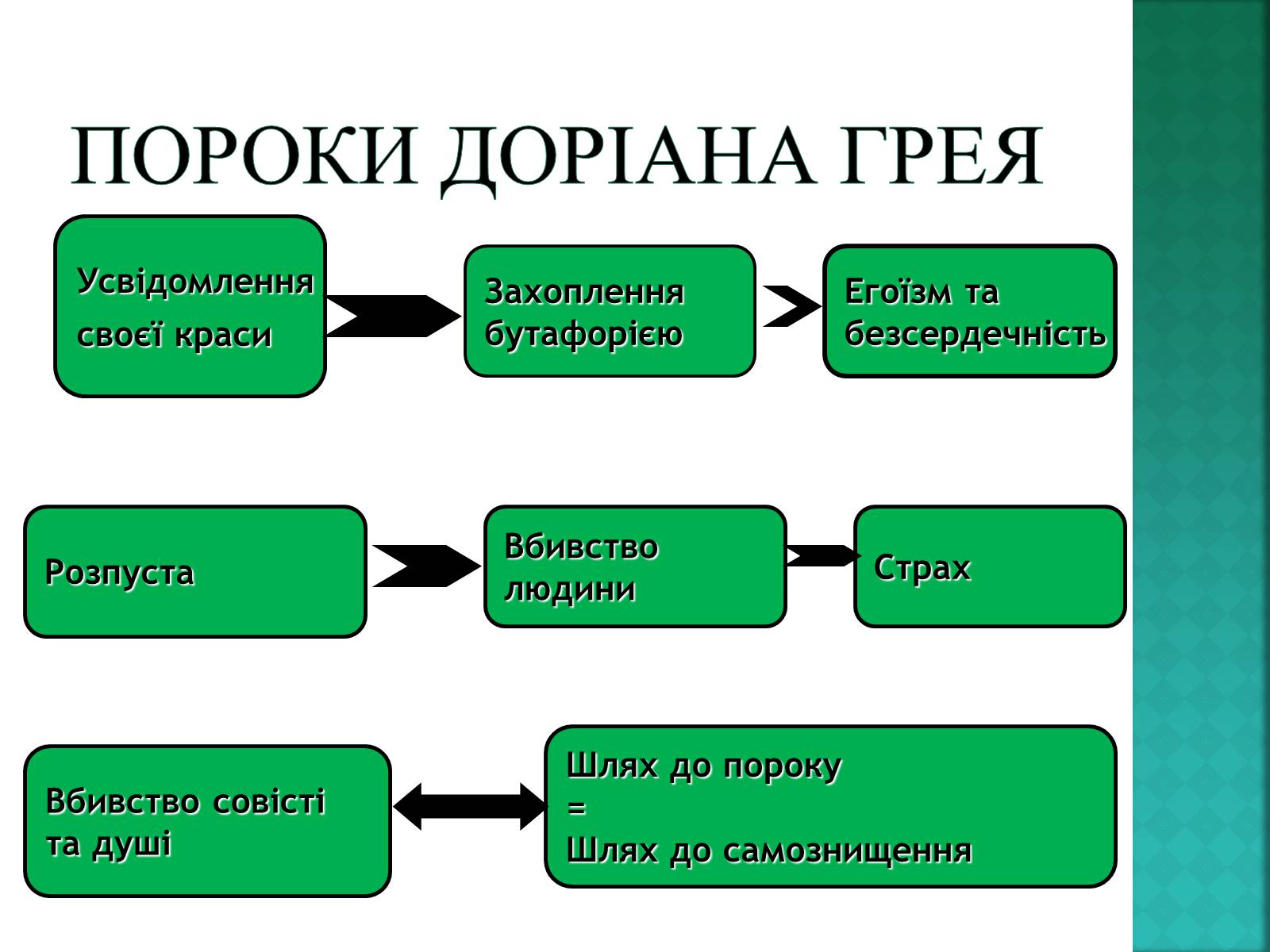 ПОРОКИ ДОРІАНА ГРЕЯ

Усвідомлення своєї краси

Захоплення бутафорією

Егоїзм та безсердечність

Розпуста

Вбивство людини

Страх

Вбивство совісті та душі

Шлях до пороку
=
Шлях до самознищення